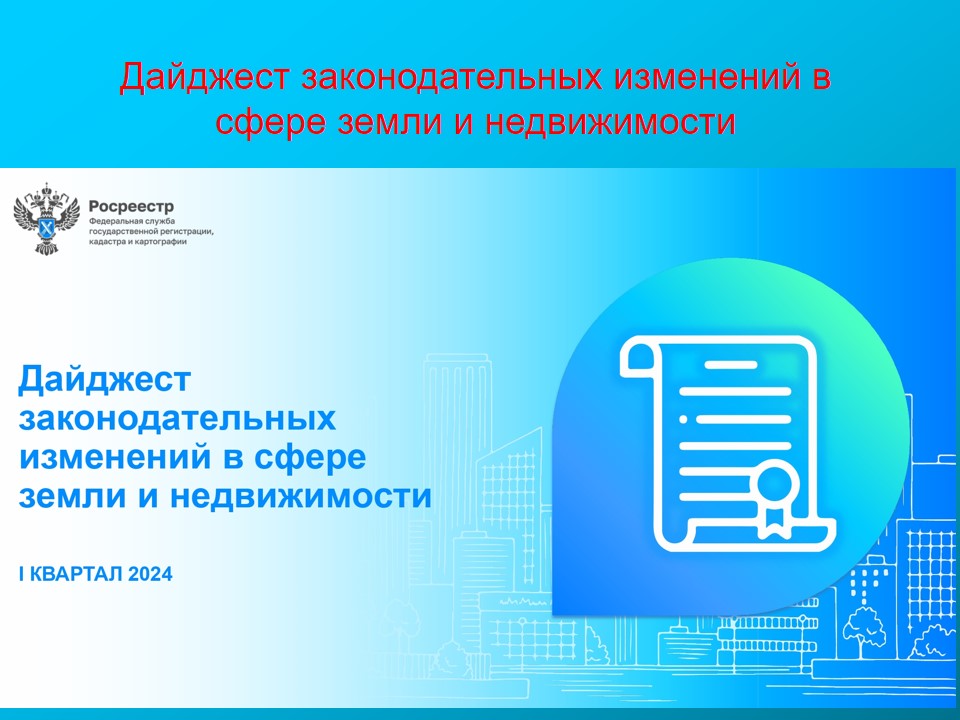 Дайджест законодательных изменений в сфере земли и недвижимости

Росреестр
Федеральная служба государственной регистрации, кадастра и картографии

Дайджест законодательных изменений в сфере земли и недвижимости

I КВАРТАЛ 2024